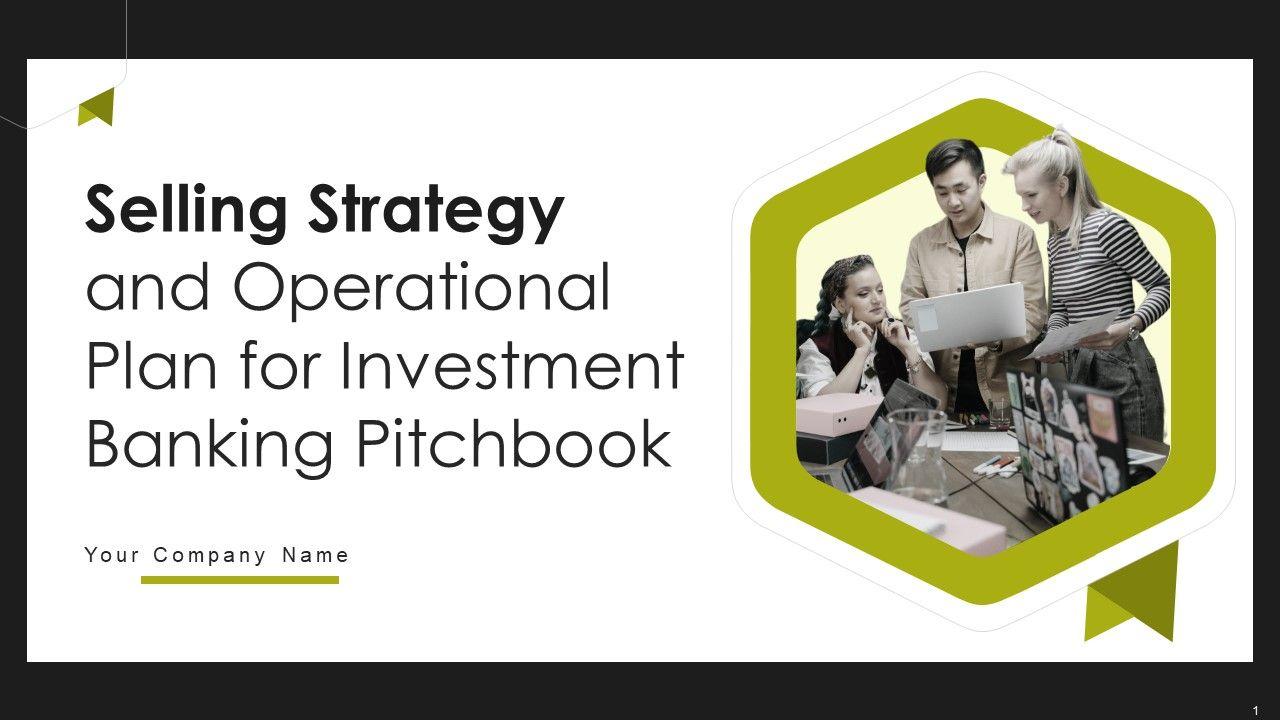 Selling Strategy and Operational Plan for Investment Banking Pitchbook

Your Company Name

1